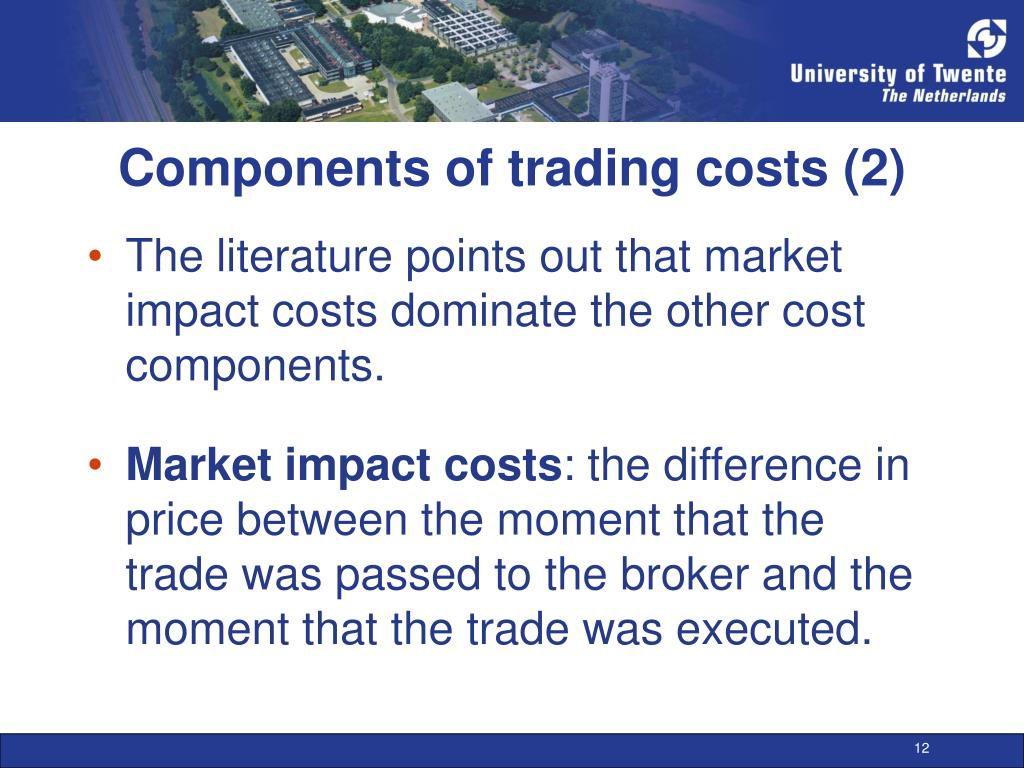 University of Twente
The Netherlands

Components of trading costs (2)

• The literature points out that market impact costs dominate the other cost components.

• Market impact costs: the difference in price between the moment that the trade was passed to the broker and the moment that the trade was executed.

12